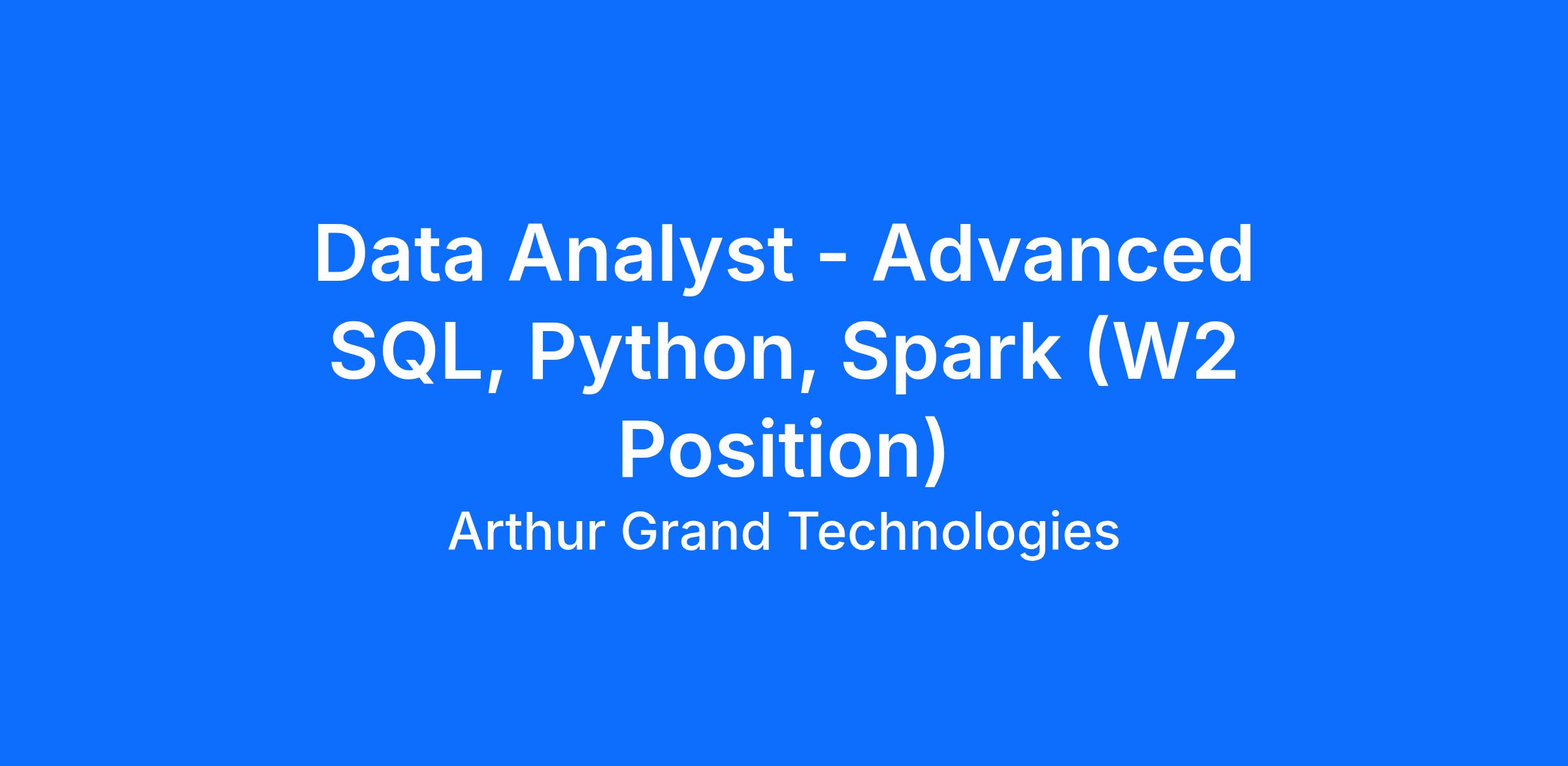 Data Analyst - Advanced SQL, Python, Spark (W2 Position)

Arthur Grand Technologies